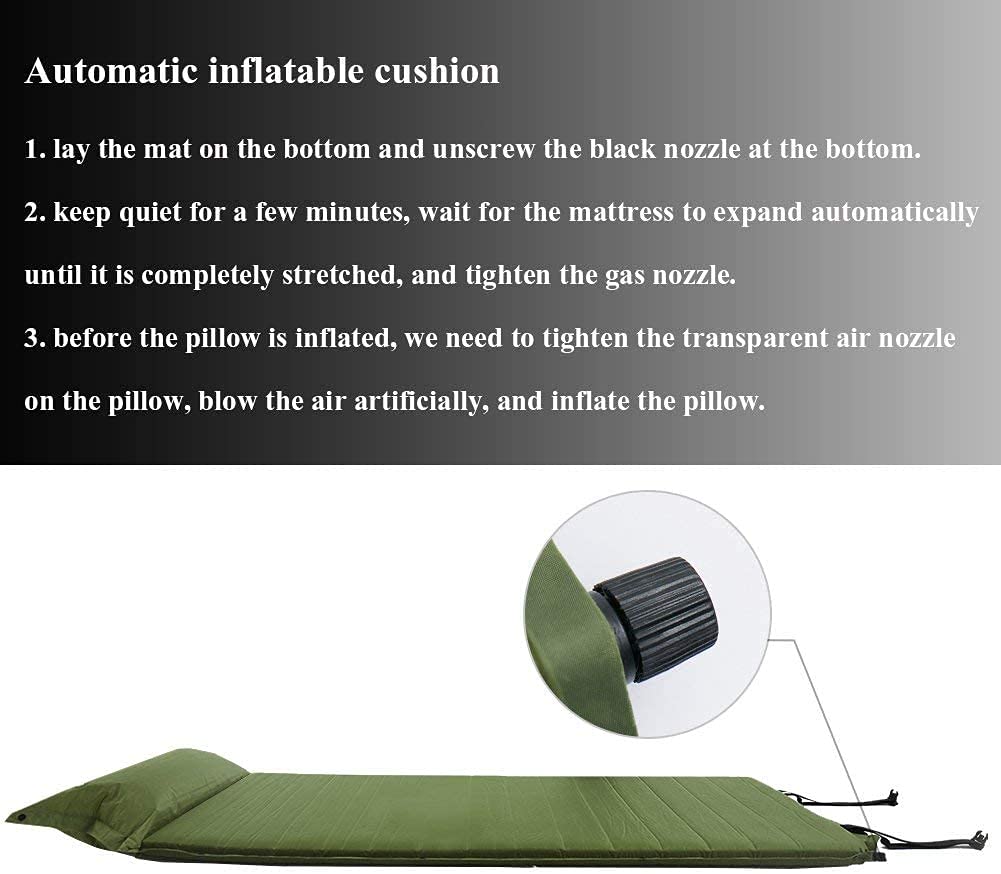 Automatic inflatable cushion

1. lay the mat on the bottom and unscrew the black nozzle at the bottom.

2. keep quiet for a few minutes, wait for the mattress to expand automatically until it is completely stretched, and tighten the gas nozzle.

3. before the pillow is inflated, we need to tighten the transparent air nozzle on the pillow, blow the air artificially, and inflate the pillow.